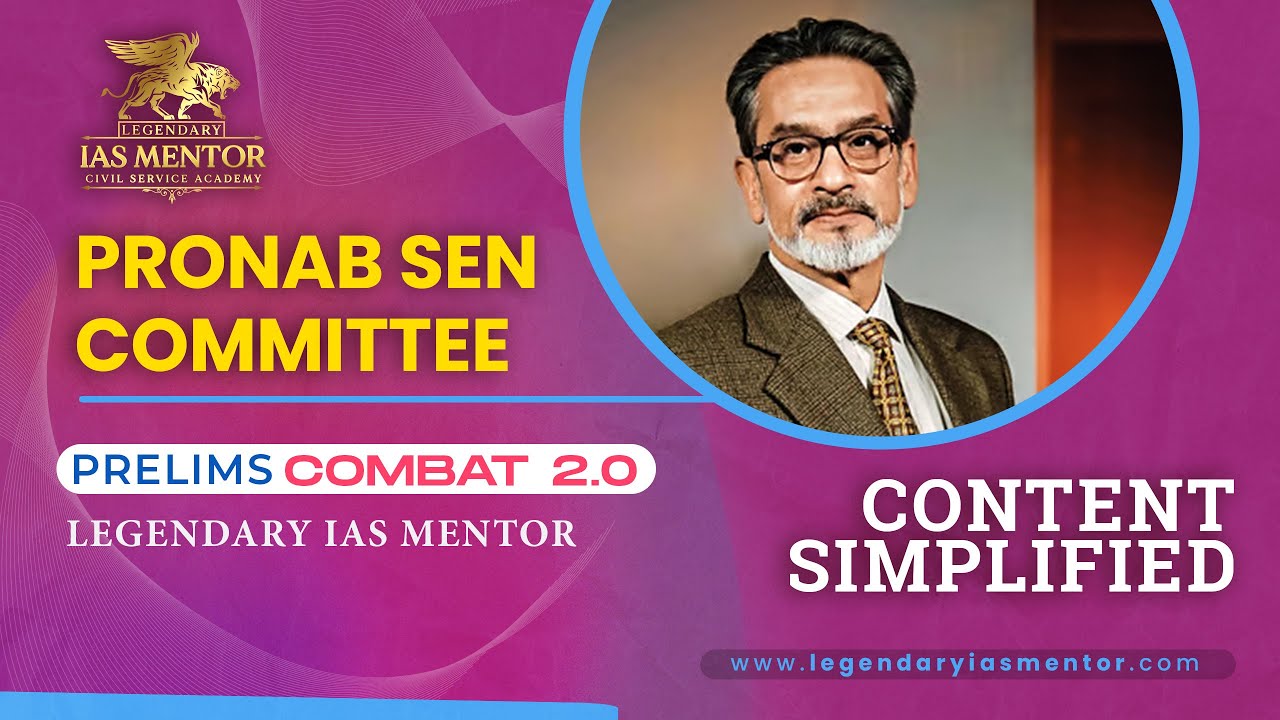 LEGENDARY
IAS MENTOR
CIVIL SERVICE ACADEMY

PRONAB SEN COMMITTEE

PRELIMS COMBAT 2.0

LEGENDARY IAS MENTOR

CONTENT SIMPLIFIED

www.legendaryiasmentor.com